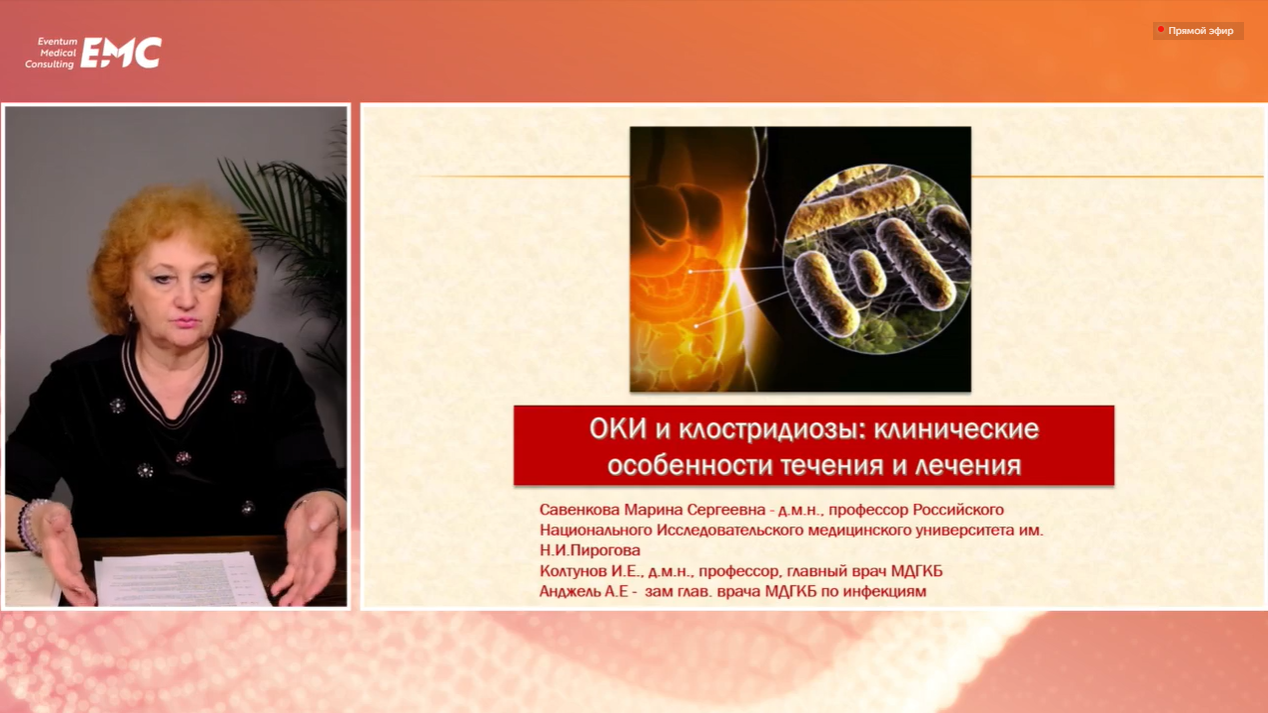 Eventum Medical Consulting EMC

Прямой эфир

ОКИ и клостридиозы: клинические особенности течения и лечения

Савенкова Марина Сергеевна - д.м.н., профессор Российского Национального Исследовательского медицинского университета им. Н.И.Пирогова
Колтунов И.Е., д.м.н., профессор, главный врач МДГКБ
Анджель А.Е - зам глав. врача МДГКБ по инфекциям